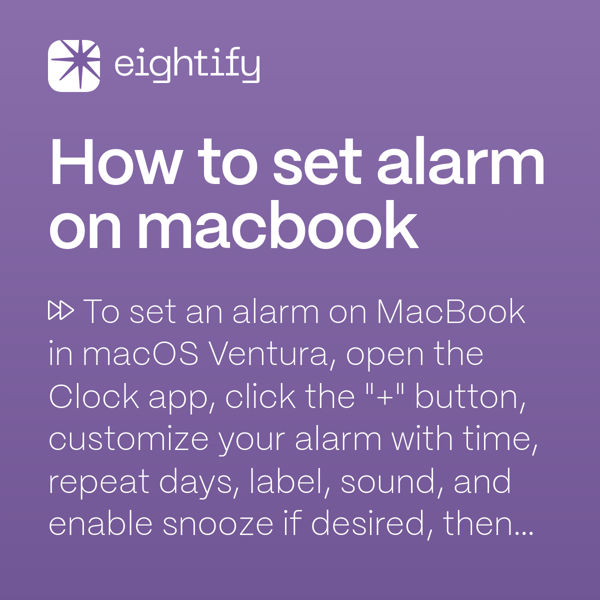 eightify

How to set alarm on macbook

⏩ To set an alarm on MacBook in macOS Ventura, open the Clock app, click the "+" button, customize your alarm with time, repeat days, label, sound, and enable snooze if desired, then...